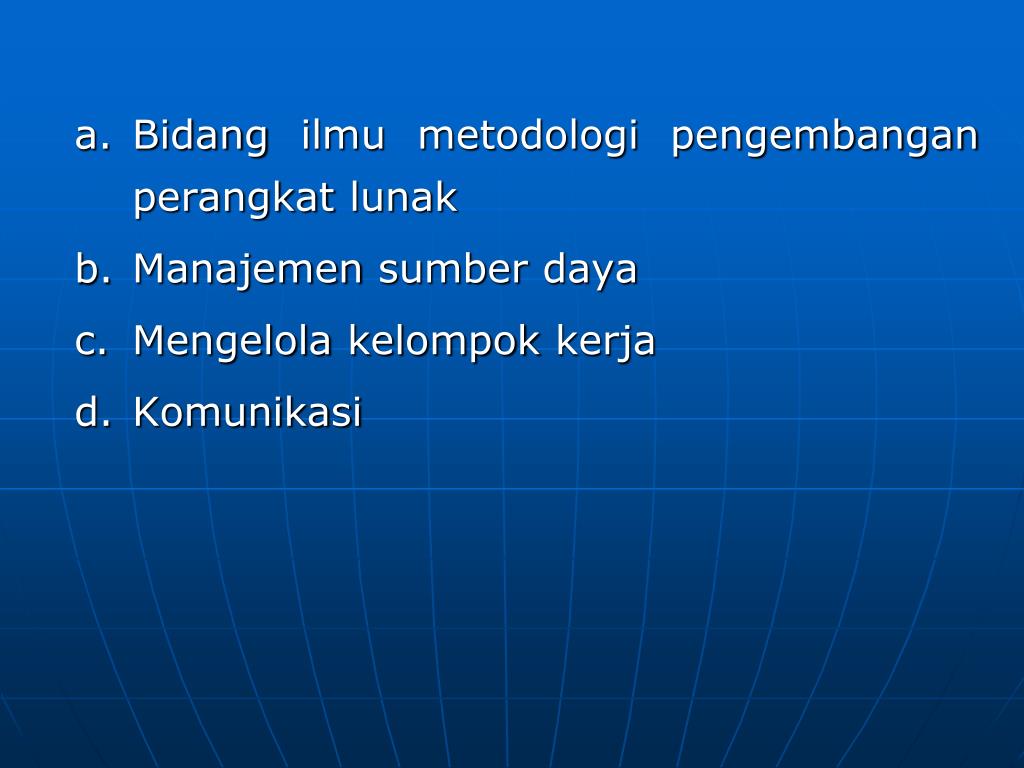 a. Bidang ilmu metodologi pengembangan perangkat lunak
b. Manajemen sumber daya
c. Mengelola kelompok kerja
d. Komunikasi